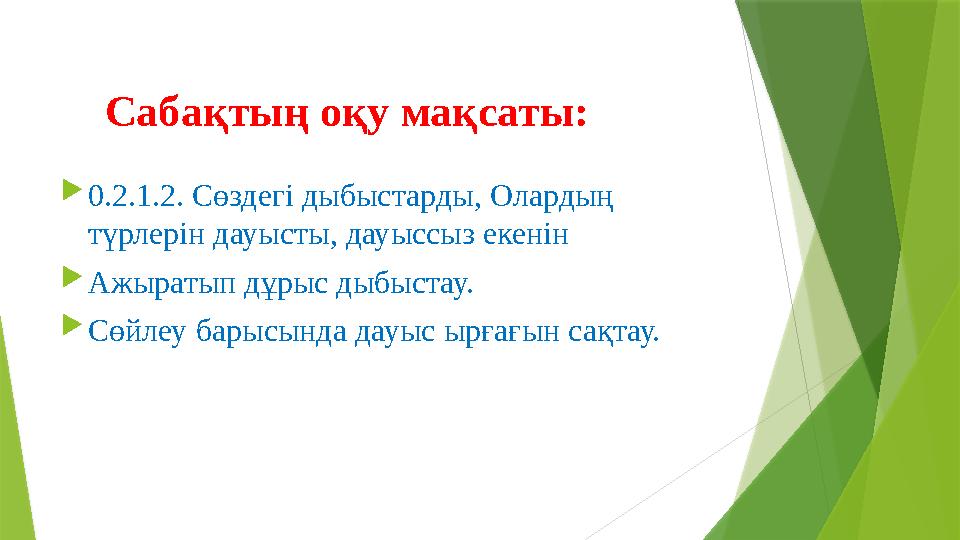 Сабақтың оқу мақсаты:

0.2.1.2. Сөздегі дыбыстарды, Олардың түрлерін дауысты, дауыссыз екенін

Ажыратып дұрыс дыбыстау.

Сөйлеу барысында дауыс ырғағын сақтау.